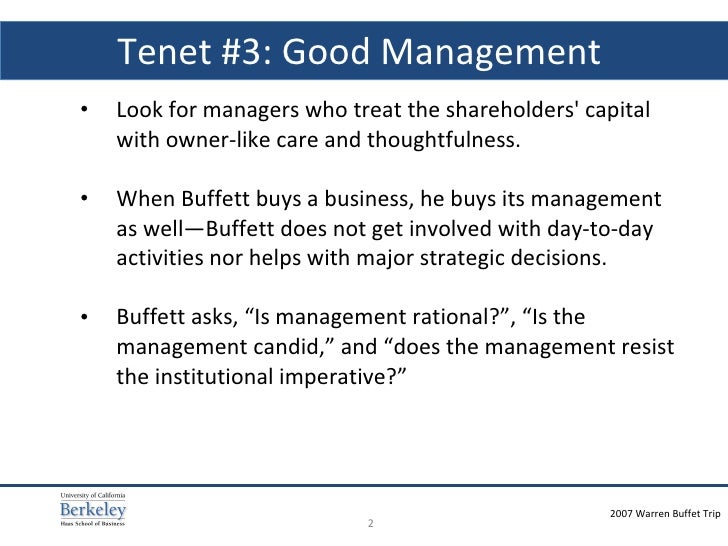 Tenet #3: Good Management

• Look for managers who treat the shareholders' capital with owner-like care and thoughtfulness.

• When Buffett buys a business, he buys its management as well—Buffett does not get involved with day-to-day activities nor helps with major strategic decisions.

• Buffett asks, “Is management rational?”, “Is the management candid,” and “does the management resist the institutional imperative?”

University of California
Berkeley
Haas School of Business

2

2007 Warren Buffet Trip